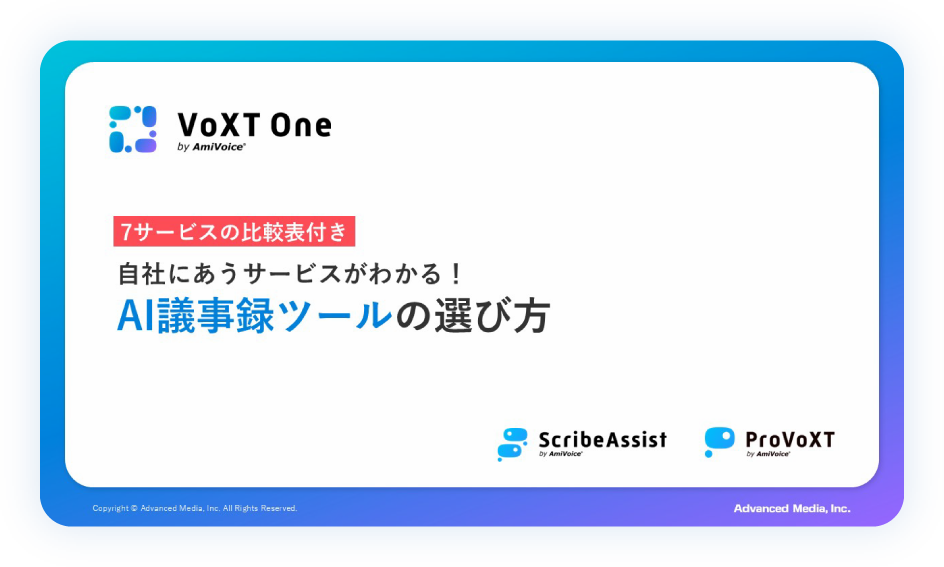 VoXT One
by AmiVoice®

7サービスの比較表付き

自社にあうサービスがわかる！

AI議事録ツールの選び方

ScribeAssist
by AmiVoice®

ProVoXT
by AmiVoice®

Copyright © Advanced Media, Inc. All Rights Reserved.

Advanced Media, Inc.